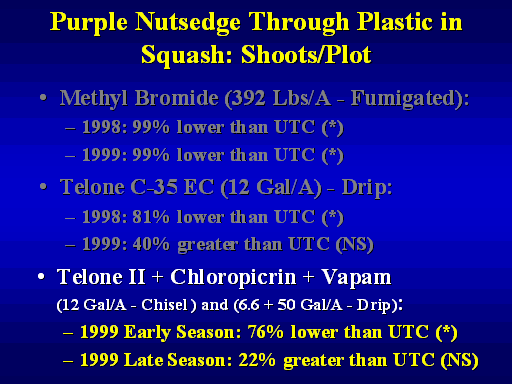 Purple Nutsedge Through Plastic in Squash: Shoots/Plot

• Methyl Bromide (392 Lbs/A - Fumigated):
– 1998: 99% lower than UTC (*)
– 1999: 99% lower than UTC (*)

• Telone C-35 EC (12 Gal/A) - Drip:
– 1998: 81% lower than UTC (*)
– 1999: 40% greater than UTC (NS)

• Telone II + Chloropicrin + Vapam (12 Gal/A - Chisel ) and (6.6 + 50 Gal/A - Drip):
– 1999 Early Season: 76% lower than UTC (*)
– 1999 Late Season: 22% greater than UTC (NS)